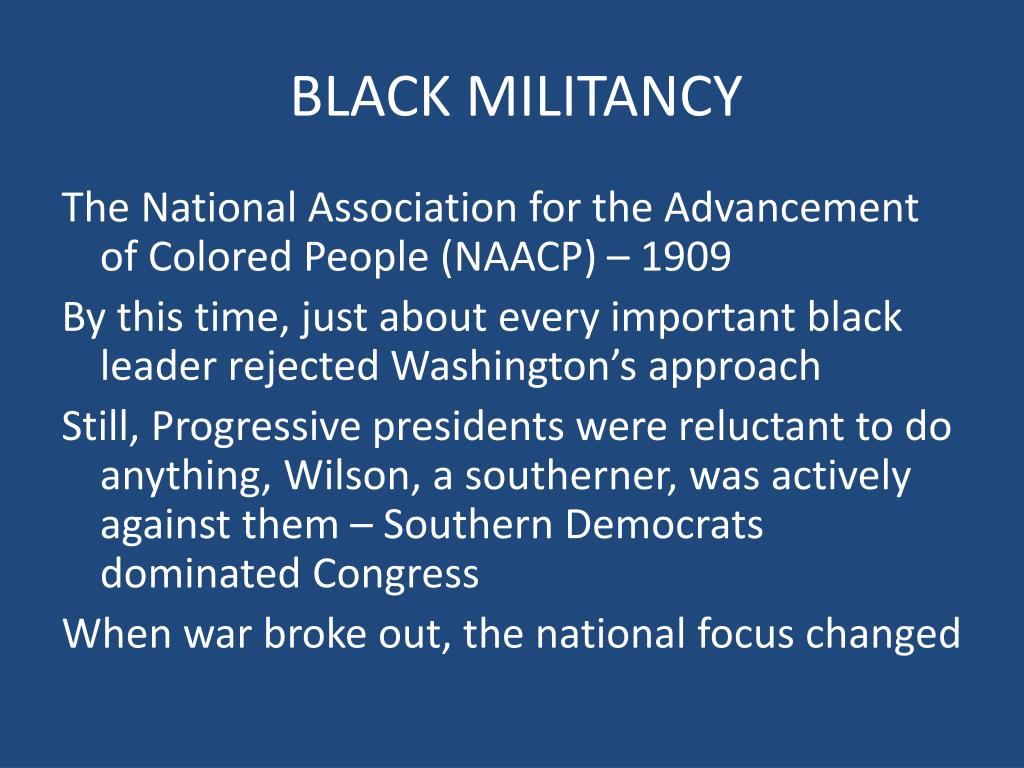 BLACK MILITANCY

The National Association for the Advancement of Colored People (NAACP) – 1909

By this time, just about every important black leader rejected Washington’s approach

Still, Progressive presidents were reluctant to do anything, Wilson, a southerner, was actively against them – Southern Democrats dominated Congress

When war broke out, the national focus changed